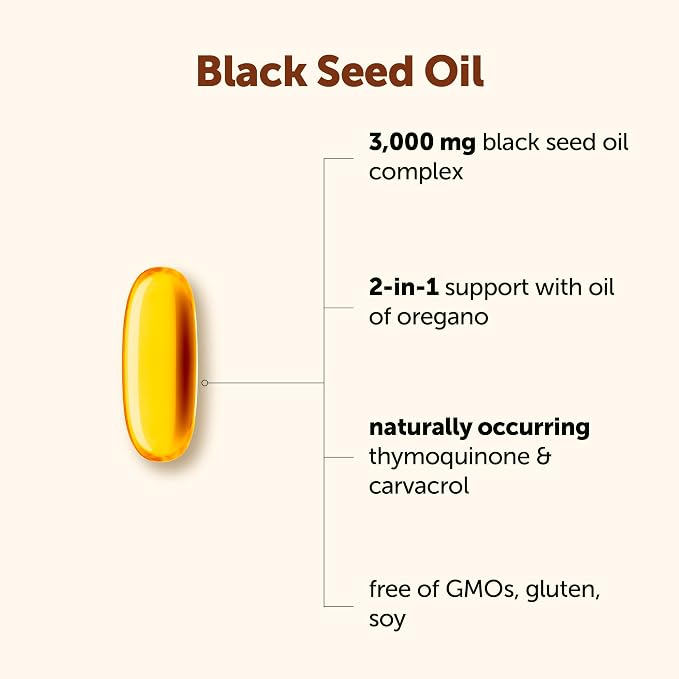 Black Seed Oil

3,000 mg black seed oil complex

2-in-1 support with oil of oregano

naturally occurring thymoquinone & carvacrol

free of GMOs, gluten, soy